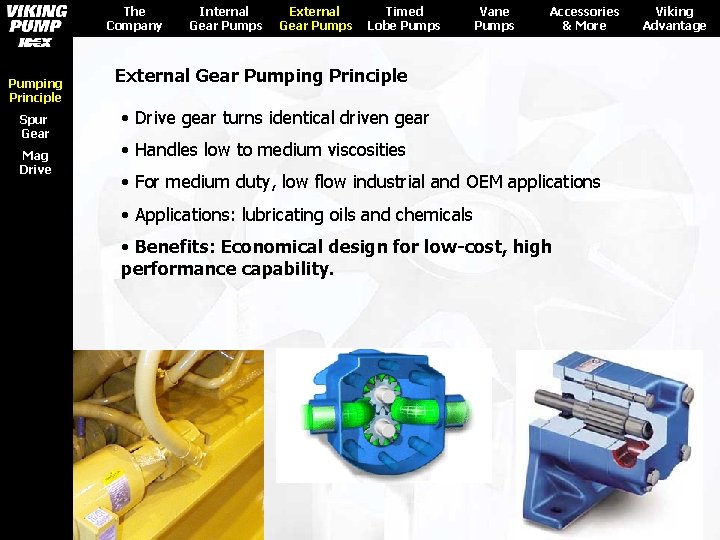 VIKING PUMP
IDEX

The Company

Internal Gear Pumps

External Gear Pumps

Timed Lobe Pumps

Vane Pumps

Accessories & More

Viking Advantage

Pumping Principle

Spur Gear

Mag Drive

External Gear Pumping Principle

• Drive gear turns identical driven gear

• Handles low to medium viscosities

• For medium duty, low flow industrial and OEM applications

• Applications: lubricating oils and chemicals

• Benefits: Economical design for low-cost, high performance capability.